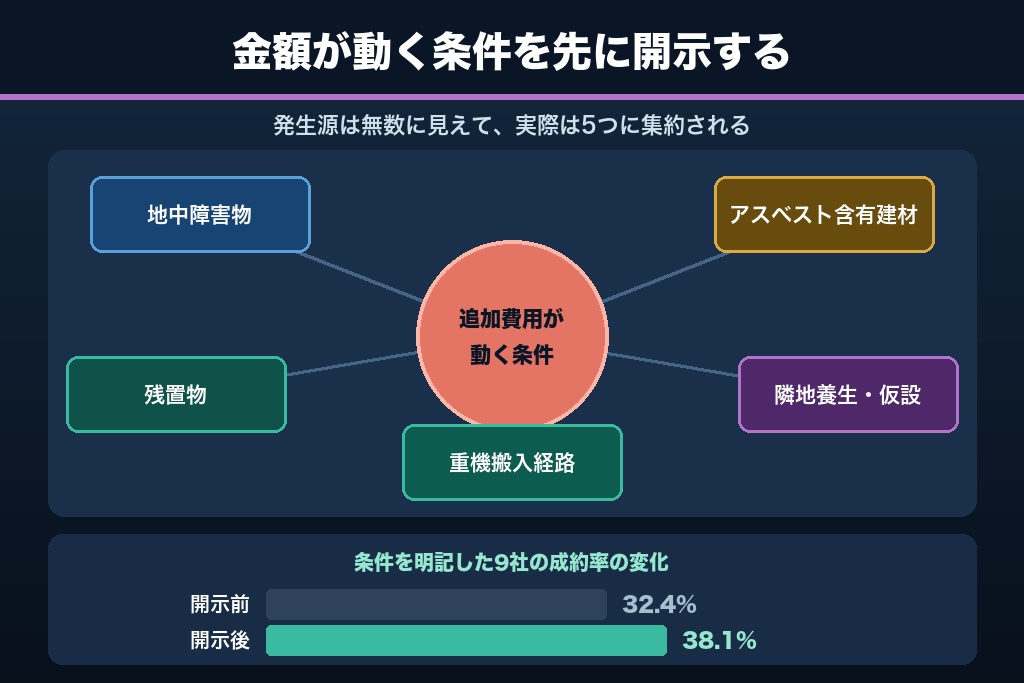 金額が動く条件を先に開示する

発生源は無数に見えて、実際は5つに集約される

地中障害物

アスベスト含有建材

追加費用が動く条件

残置物

隣地養生・仮設

重機搬入経路

条件を明記した9社の成約率の変化

開示前 32.4%

開示後 38.1%